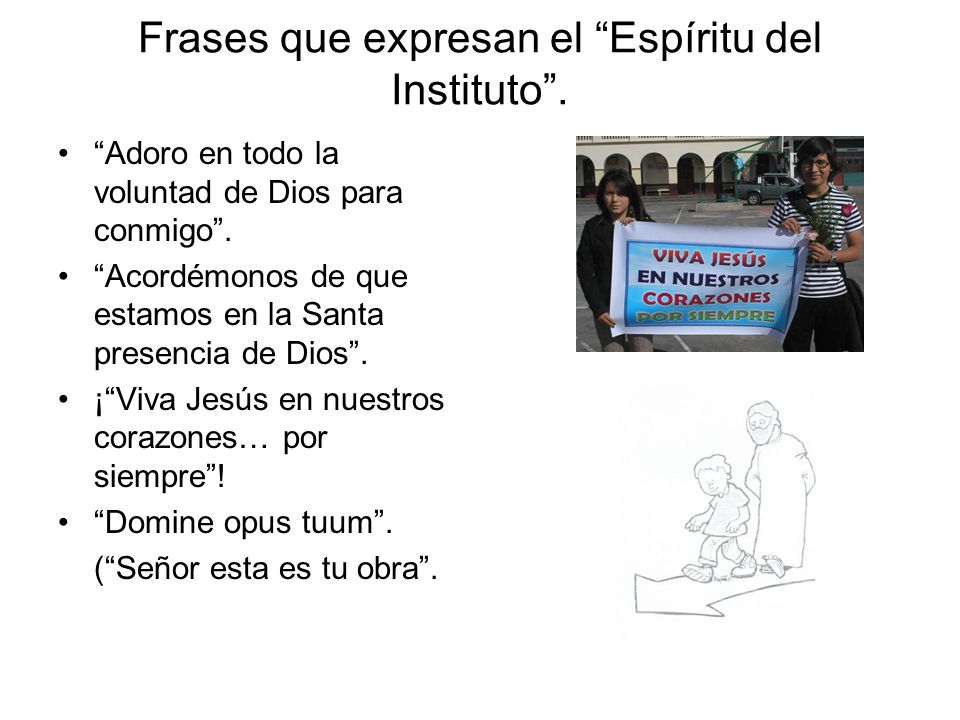 Frases que expresan el “Espíritu del Instituto”.

• “Adoro en todo la voluntad de Dios para conmigo”.
• “Acordémonos de que estamos en la Santa presencia de Dios”.
• ¡“Viva Jesús en nuestros corazones… por siempre”!
• “Domine opus tuum”.
(“Señor esta es tu obra”.

VIVA JESÚS EN NUESTROS CORAZONES POR SIEMPRE